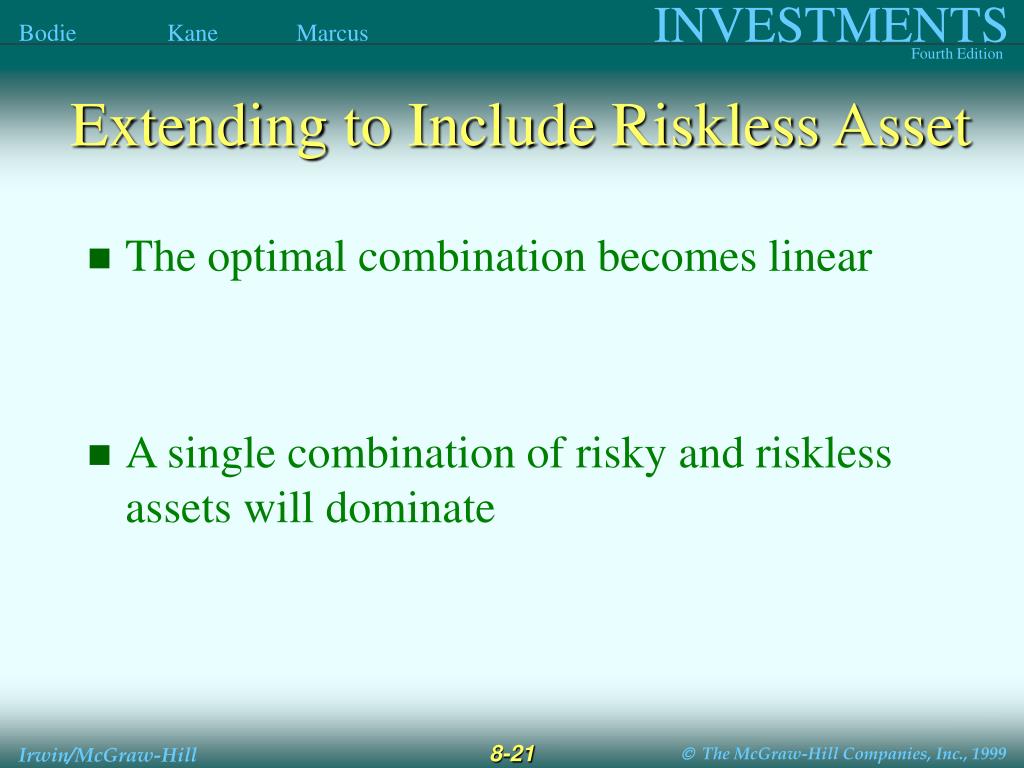 Bodie Kane Marcus

INVESTMENTS
Fourth Edition

Extending to Include Riskless Asset

■ The optimal combination becomes linear

■ A single combination of risky and riskless assets will dominate

Irwin/McGraw-Hill

8-21

© The McGraw-Hill Companies, Inc., 1999